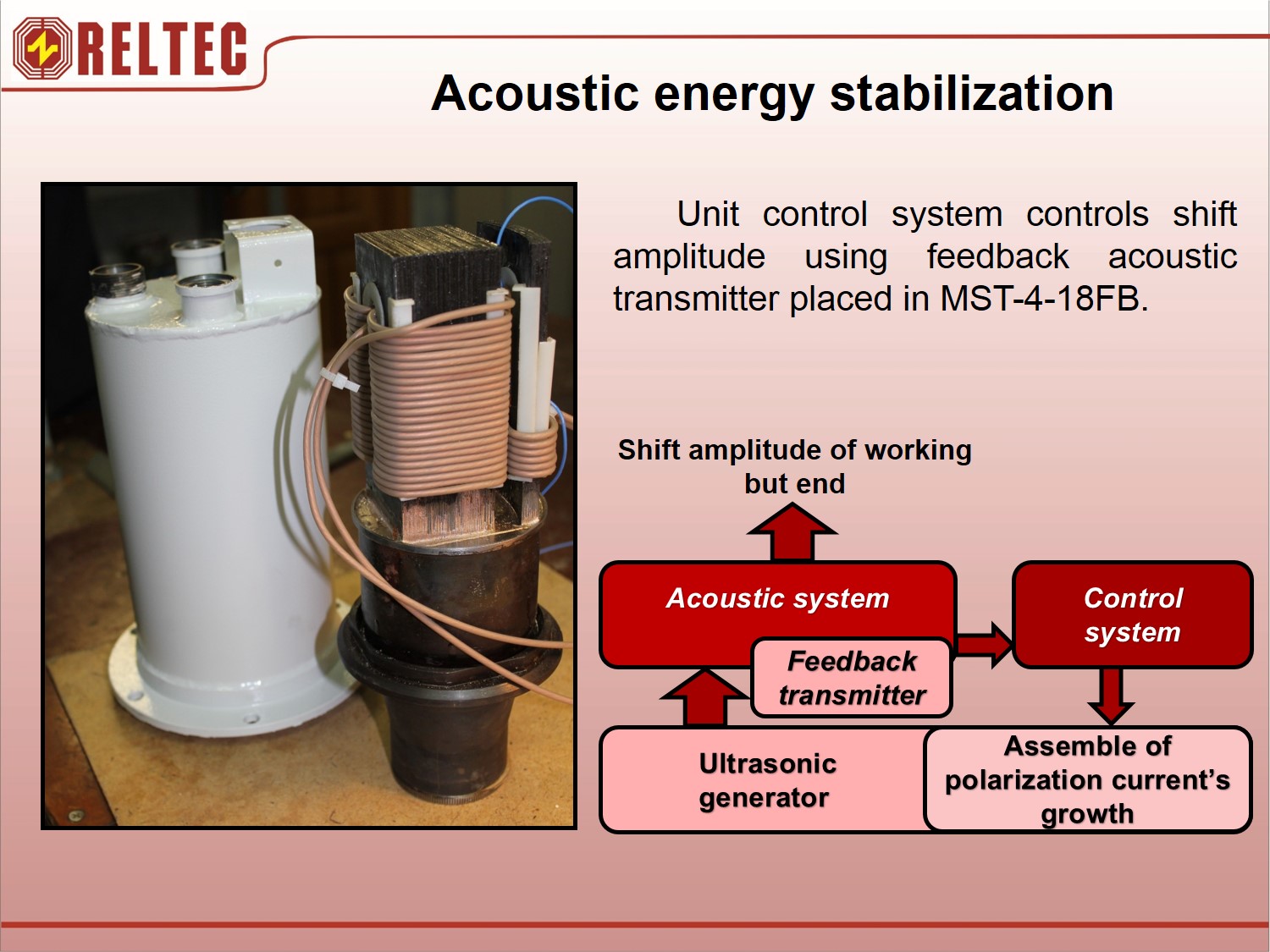 RELTEC

Acoustic energy stabilization

Unit control system controls shift amplitude using feedback acoustic transmitter placed in MST-4-18FB.

Shift amplitude of working but end

Acoustic system

Feedback transmitter

Control system

Ultrasonic generator

Assemble of polarization current's growth